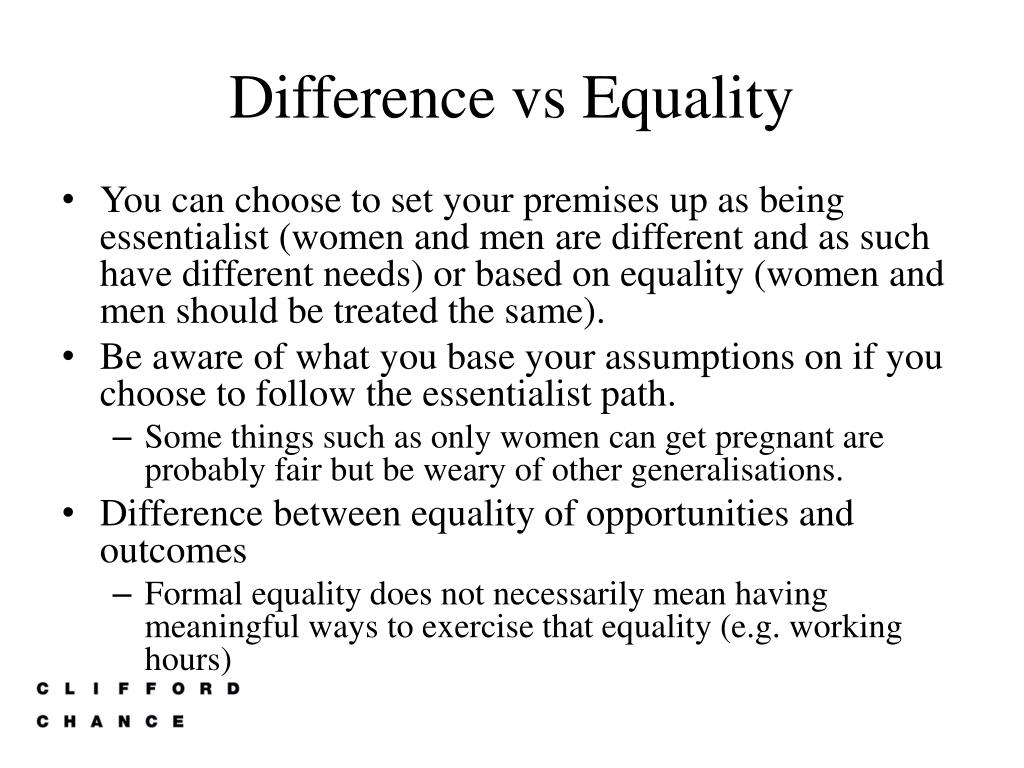 Difference vs Equality

• You can choose to set your premises up as being essentialist (women and men are different and as such have different needs) or based on equality (women and men should be treated the same).
• Be aware of what you base your assumptions on if you choose to follow the essentialist path.
– Some things such as only women can get pregnant are probably fair but be weary of other generalisations.
• Difference between equality of opportunities and outcomes
– Formal equality does not necessarily mean having meaningful ways to exercise that equality (e.g. working hours)

CLIFFORD
CHANCE